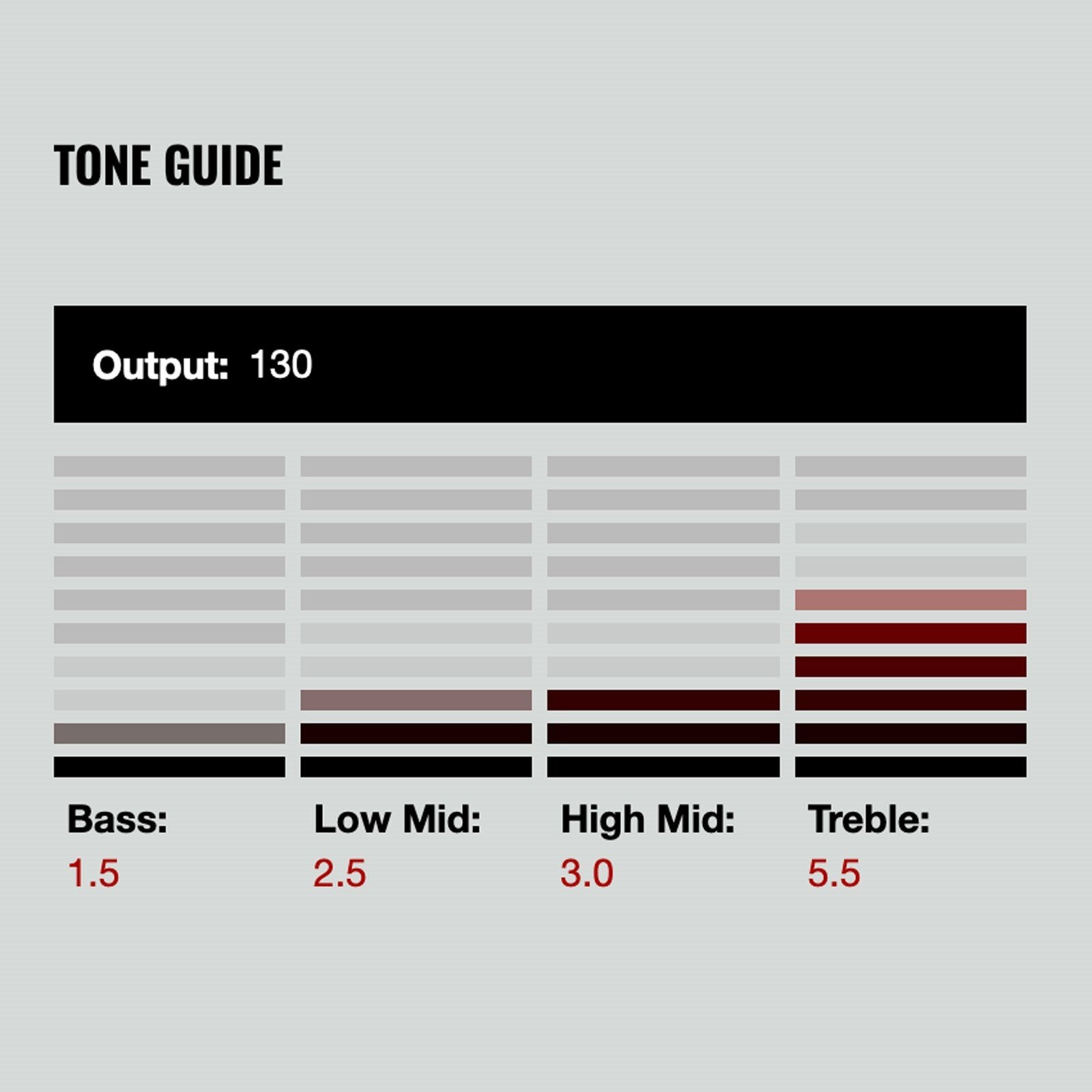 TONE GUIDE

Output: 130

Bass:
1.5

Low Mid:
2.5

High Mid:
3.0

Treble:
5.5